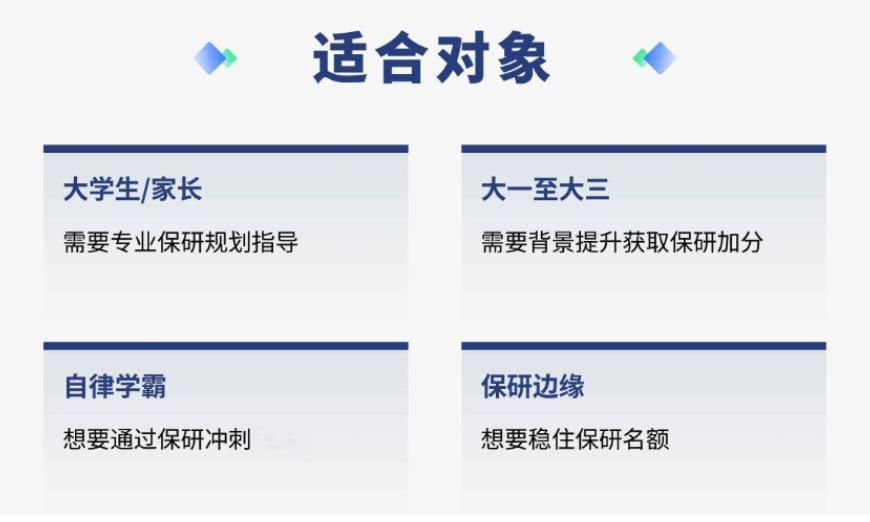 适合对象

大学生/家长

需要专业保研规划指导

大一至大三

需要背景提升获取保研加分

自律学霸

想要通过保研冲刺

保研边缘

想要稳住保研名额